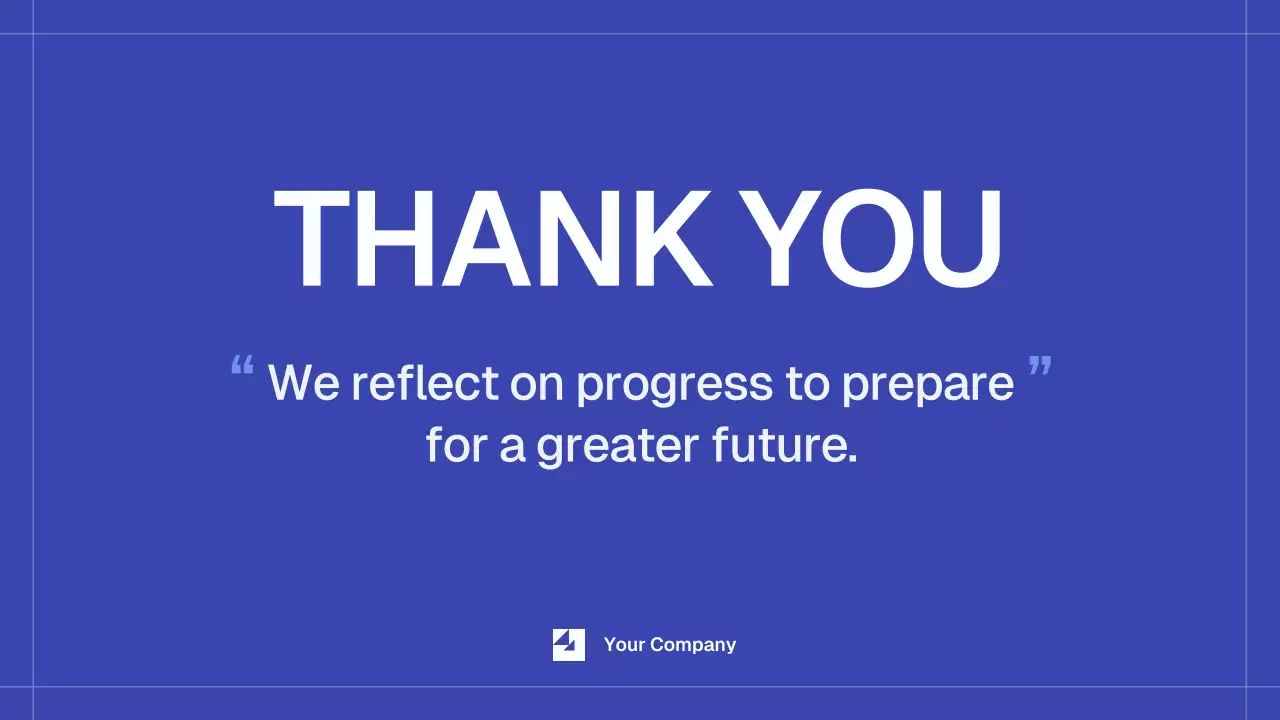 THANK YOU

“ We reflect on progress to prepare ” for a greater future.

Your Company